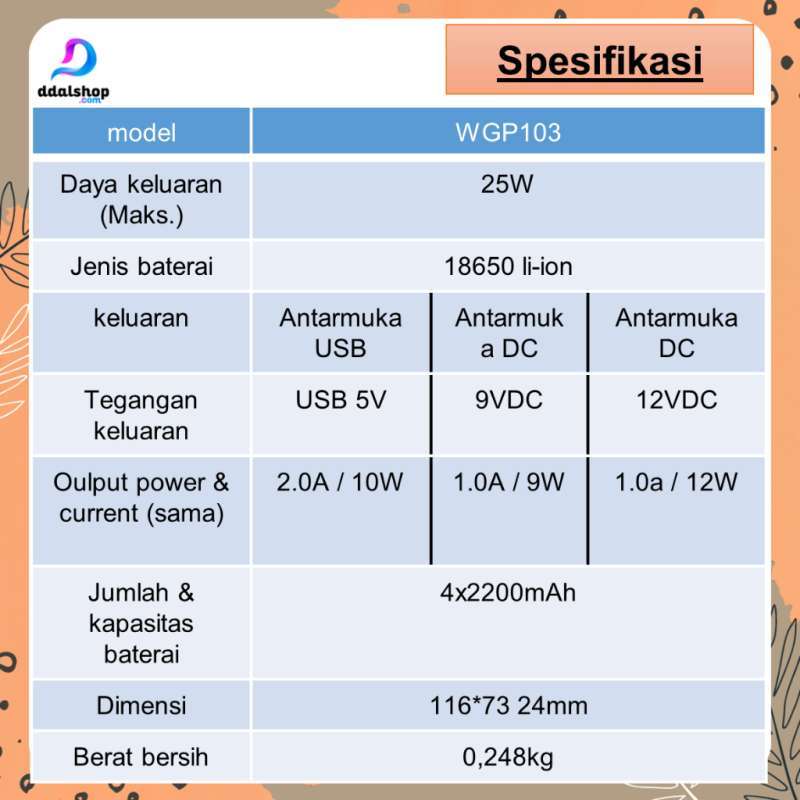 ddalshop
.com

Spesifikasi

| model | WGP103 | | |
|---|---|---|---|
| Daya keluaran (Maks.) | 25W | | |
| Jenis baterai | 18650 li-ion | | |
| keluaran | Antarmuka USB | Antarmuka DC | Antarmuka DC |
| Tegangan keluaran | USB 5V | 9VDC | 12VDC |
| Oulput power & current (sama) | 2.0A / 10W | 1.0A / 9W | 1.0a / 12W |
| Jumlah & kapasitas baterai | 4x2200mAh | | |
| Dimensi | 116*73 24mm | | |
| Berat bersih | 0,248kg | | |